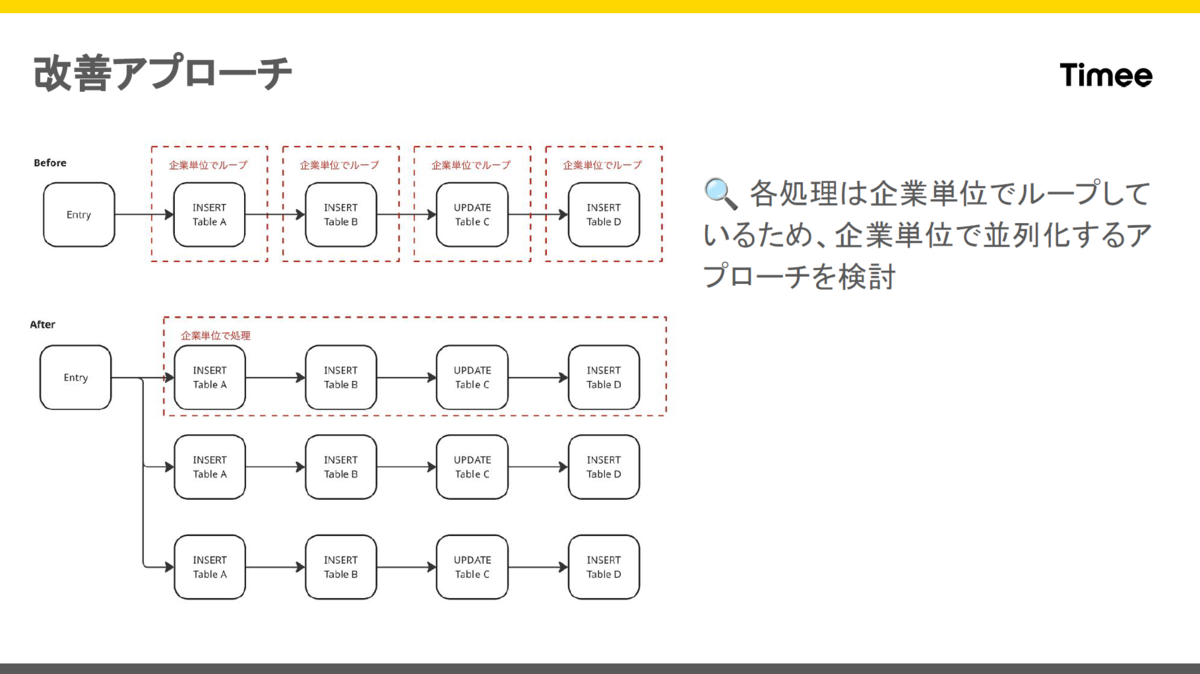 改善アプローチ

Timee

Before

企業単位でループ
企業単位でループ
企業単位でループ
企業単位でループ

Entry
INSERT
Table A
INSERT
Table B
UPDATE
Table C
INSERT
Table D

After

企業単位で処理

Entry
INSERT
Table A
INSERT
Table B
UPDATE
Table C
INSERT
Table D

INSERT
Table A
INSERT
Table B
UPDATE
Table C
INSERT
Table D

INSERT
Table A
INSERT
Table B
UPDATE
Table C
INSERT
Table D

🔍 各処理は企業単位でループしているため、企業単位で並列化するアプローチを検討